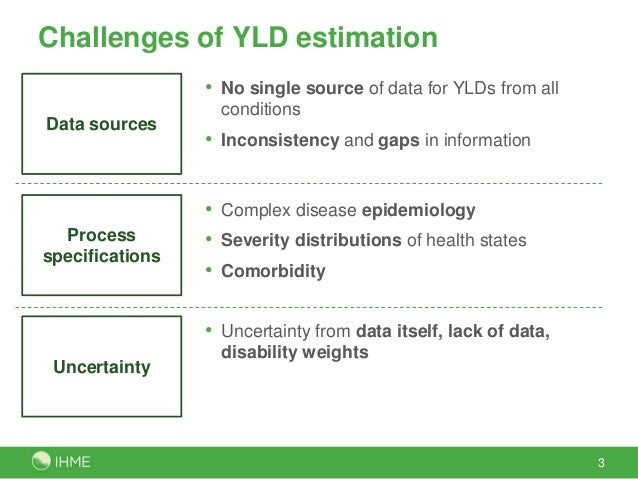 Challenges of YLD estimation

Data sources

• No single source of data for YLDs from all conditions
• Inconsistency and gaps in information

Process specifications

• Complex disease epidemiology
• Severity distributions of health states
• Comorbidity

Uncertainty

• Uncertainty from data itself, lack of data, disability weights

IHME

3